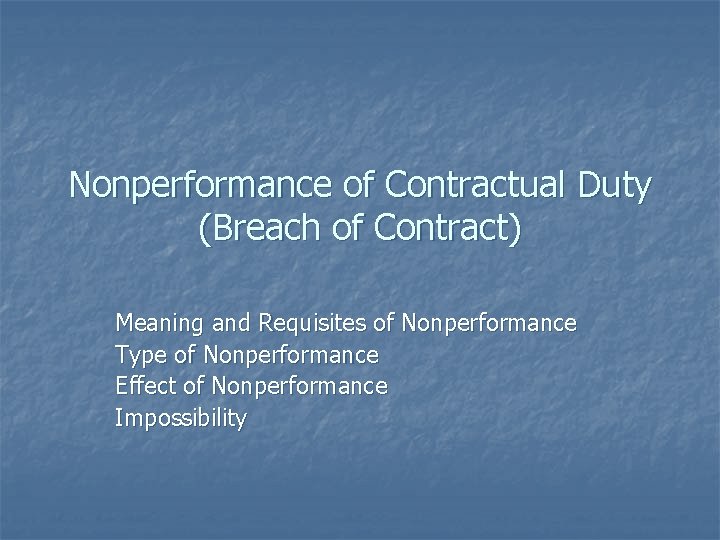 Nonperformance of Contractual Duty (Breach of Contract)

Meaning and Requisites of Nonperformance
Type of Nonperformance
Effect of Nonperformance
Impossibility